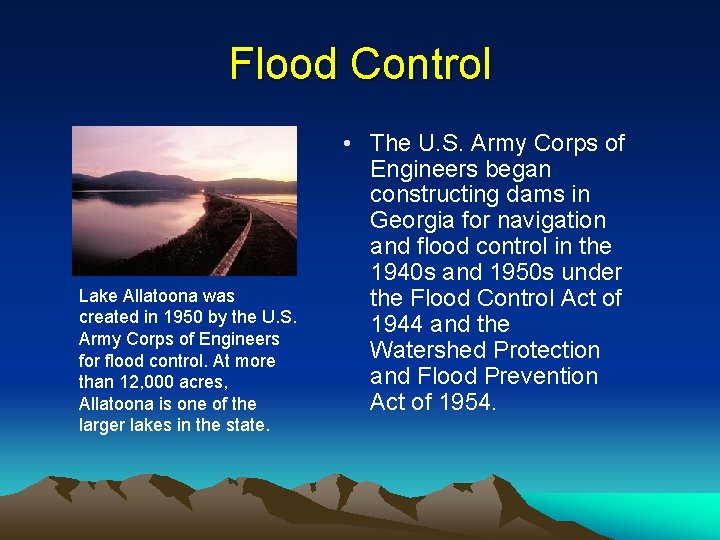 Flood Control

Lake Allatoona was created in 1950 by the U.S. Army Corps of Engineers for flood control. At more than 12,000 acres, Allatoona is one of the larger lakes in the state.

• The U.S. Army Corps of Engineers began constructing dams in Georgia for navigation and flood control in the 1940s and 1950s under the Flood Control Act of 1944 and the Watershed Protection and Flood Prevention Act of 1954.